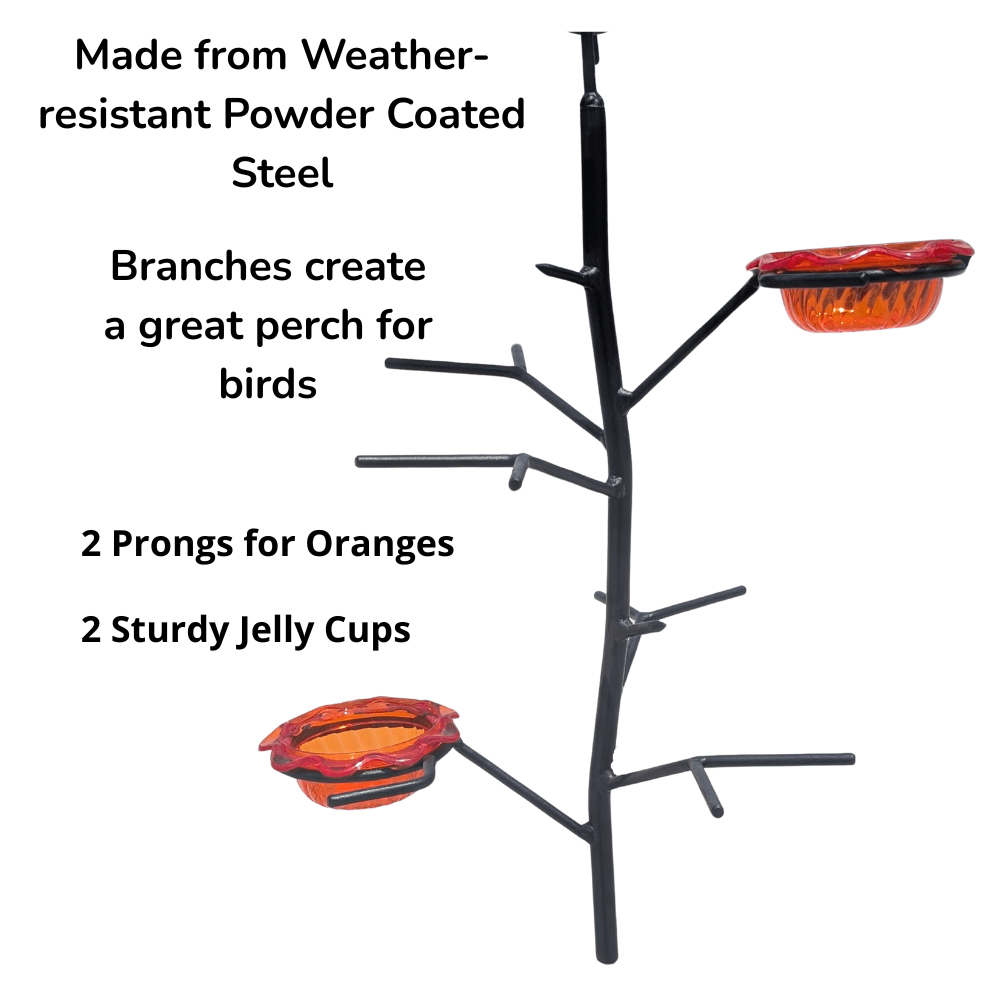 Made from Weather-resistant Powder Coated Steel

Branches create a great perch for birds

2 Prongs for Oranges

2 Sturdy Jelly Cups